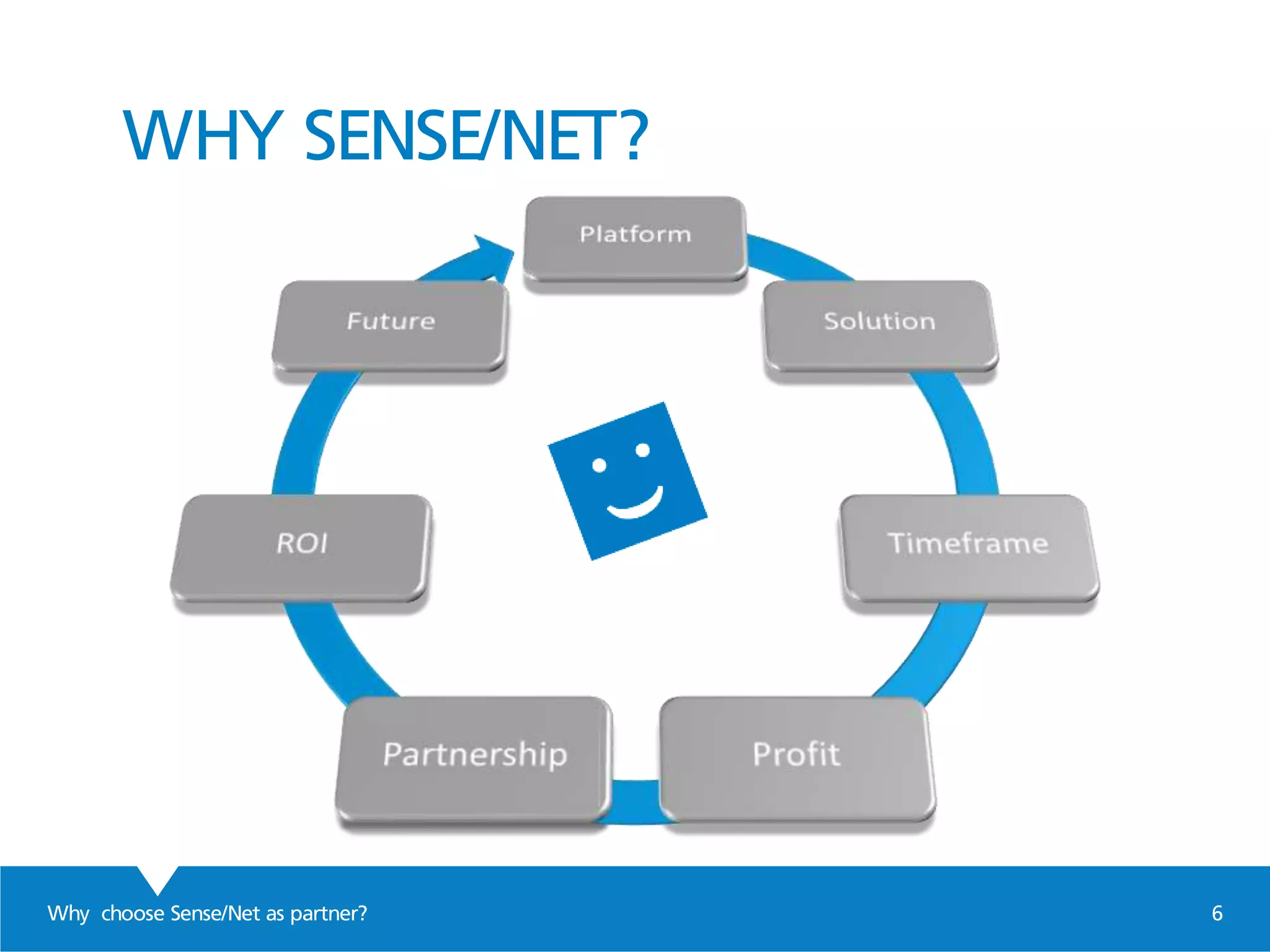 WHY SENSE/NET?

Platform

Solution

Timeframe

Profit

Partnership

ROI

Future

Why choose Sense/Net as partner?

6